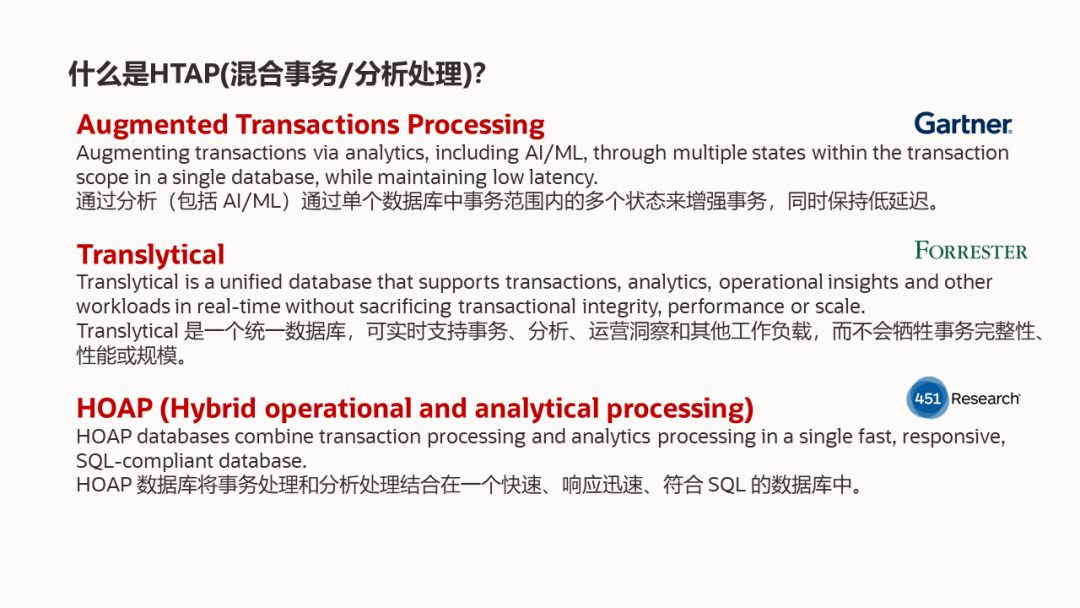 什么是HTAP(混合事务/分析处理)?

Augmented Transactions Processing

Gartner.

Augmenting transactions via analytics, including AI/ML, through multiple states within the transaction scope in a single database, while maintaining low latency.
通过分析（包括 AI/ML）通过单个数据库中事务范围内的多个状态来增强事务，同时保持低延迟。

Translytical

FORRESTER

Translytical is a unified database that supports transactions, analytics, operational insights and other workloads in real-time without sacrificing transactional integrity, performance or scale.
Translytical 是一个统一数据库，可实时支持事务、分析、运营洞察和其他工作负载，而不会牺牲事务完整性、性能或规模。

HOAP (Hybrid operational and analytical processing)

451 Research

HOAP databases combine transaction processing and analytics processing in a single fast, responsive, SQL-compliant database.
HOAP 数据库将事务处理和分析处理结合在一个快速、响应迅速、符合 SQL 的数据库中。